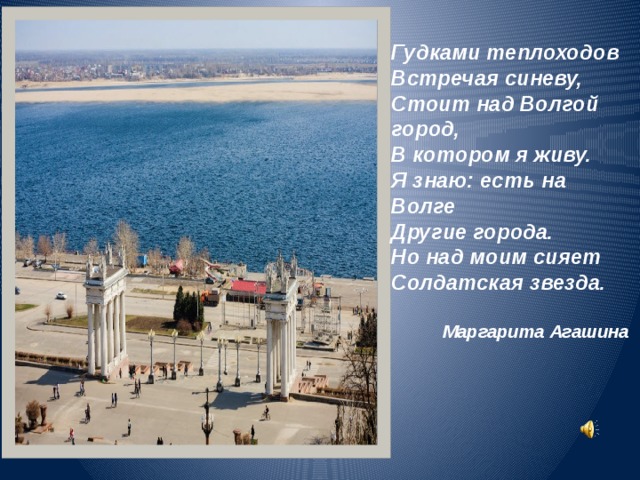 Гудками теплоходов
Встречая синеву,
Стоит над Волгой
город,
В котором я живу.
Я знаю: есть на
Волге
Другие города.
Но над моим сияет
Солдатская звезда.

Маргарита Агашина